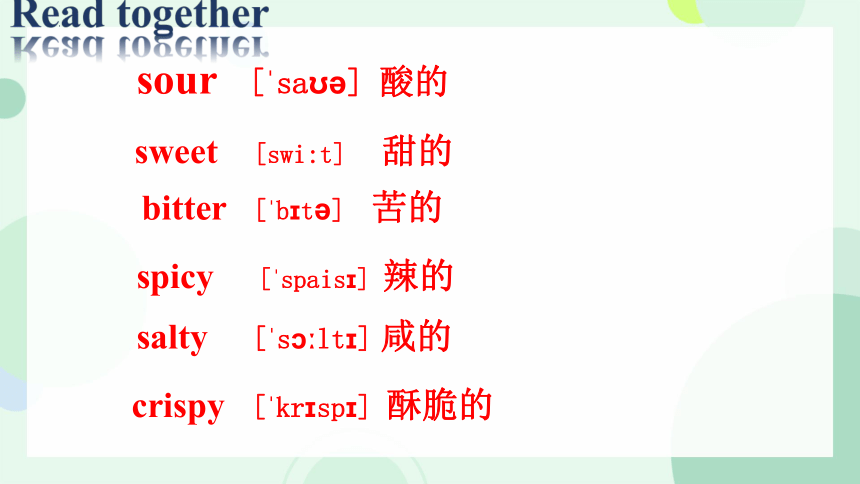 Read together

sour [ˈsaʊə] 酸的

sweet [swi:t] 甜的

bitter [ˈbɪtə] 苦的

spicy [ˈspaisɪ] 辣的

salty [ˈsɔːltɪ] 咸的

crispy [ˈkrɪspɪ] 酥脆的